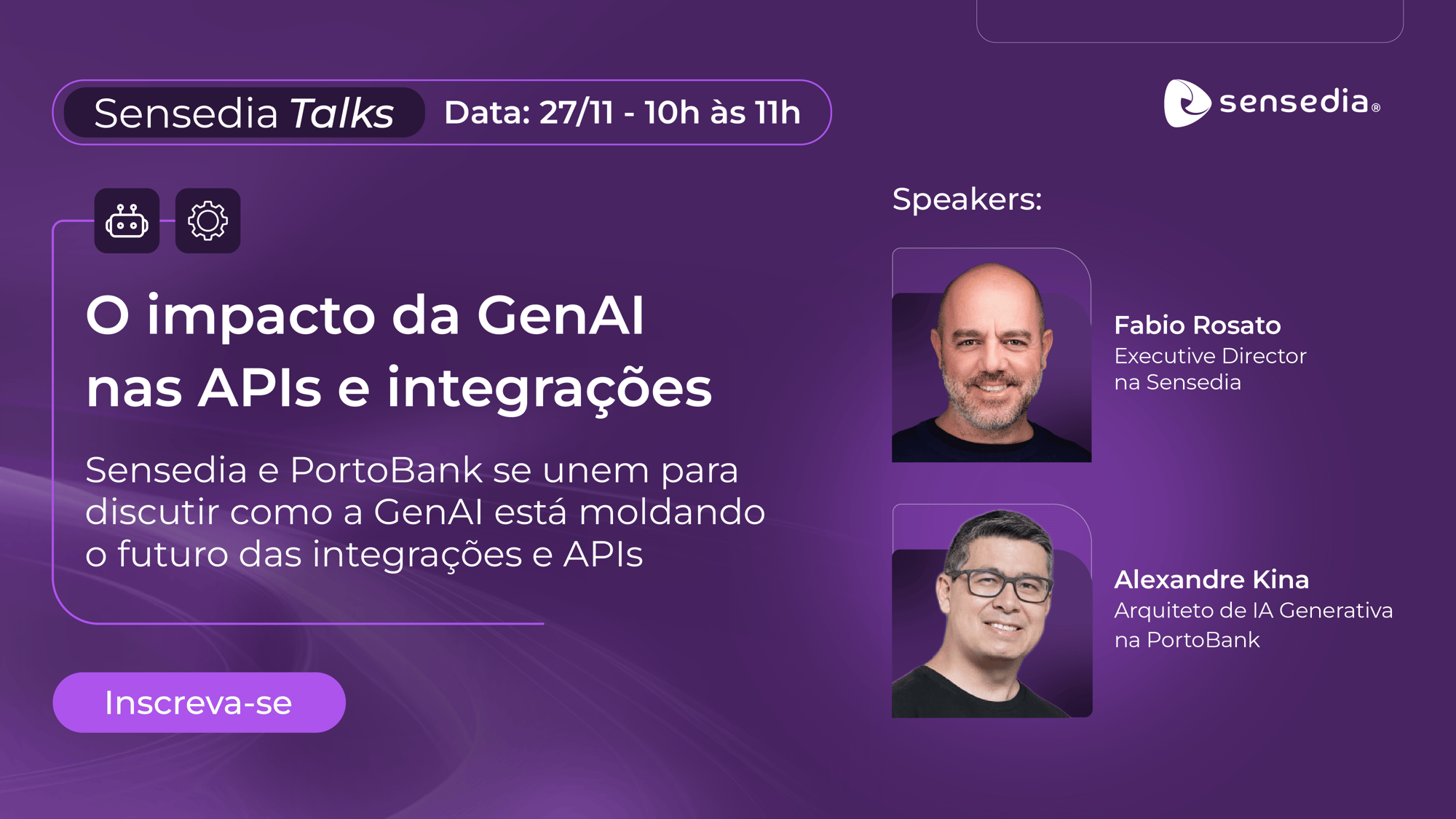 Sensedia Talks Data: 27/11 - 10h às 11h

sensedia®

O impacto da GenAI nas APIs e integrações

Sensedia e PortoBank se unem para discutir como a GenAI está moldando o futuro das integrações e APIs

Inscreva-se

Speakers:

Fabio Rosato
Executive Director na Sensedia

Alexandre Kina
Arquiteto de IA Generativa na PortoBank